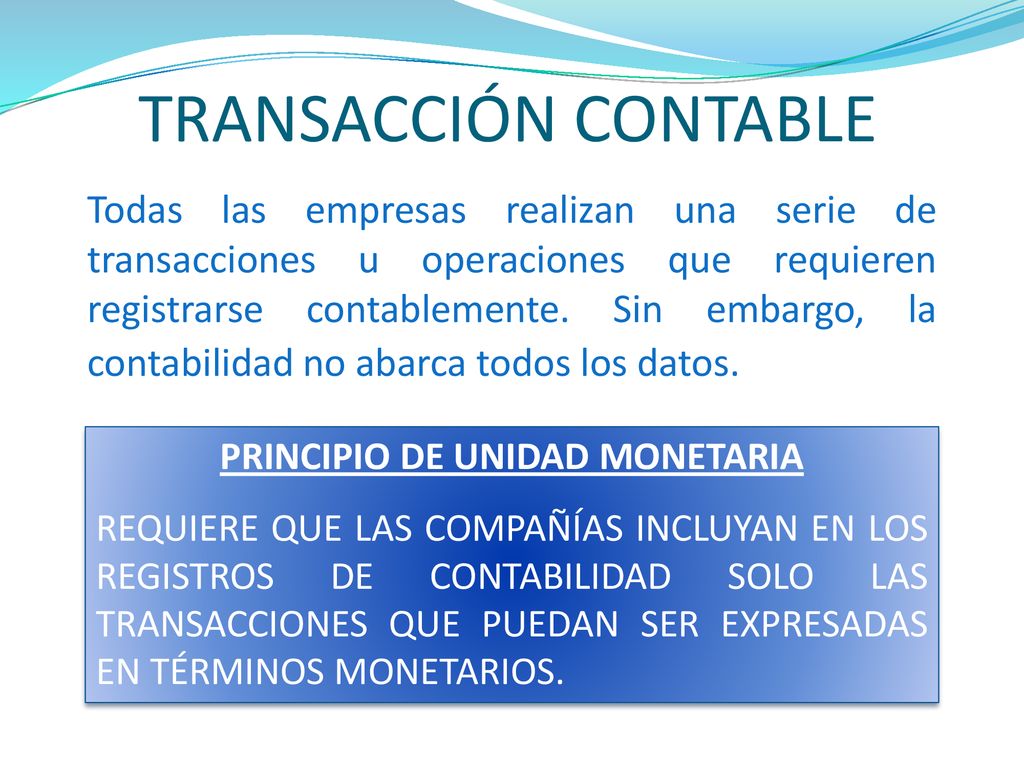 TRANSACCIÓN CONTABLE

Todas las empresas realizan una serie de transacciones u operaciones que requieren registrarse contablemente. Sin embargo, la contabilidad no abarca todos los datos.

PRINCIPIO DE UNIDAD MONETARIA

REQUIERE QUE LAS COMPAÑÍAS INCLUYAN EN LOS REGISTROS DE CONTABILIDAD SOLO LAS TRANSACCIONES QUE PUEDAN SER EXPRESADAS EN TÉRMINOS MONETARIOS.